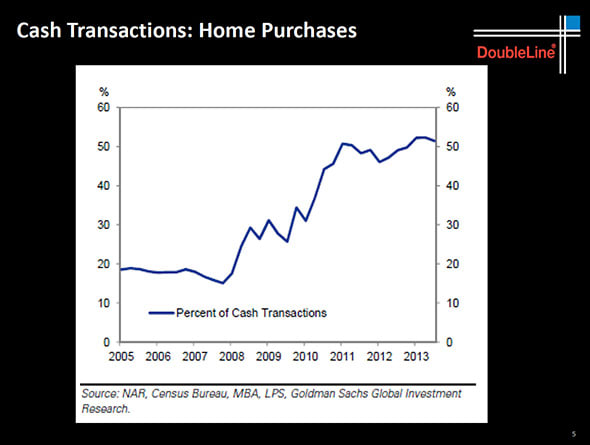 Cash Transactions: Home Purchases

DoubleLine®

%
60
50
40
30
20
10
0

%
60
50
40
30
20
10
0

Percent of Cash Transactions

2005 2006 2007 2008 2009 2010 2011 2012 2013

Source: NAR, Census Bureau, MBA, LPS, Goldman Sachs Global Investment Research.

5